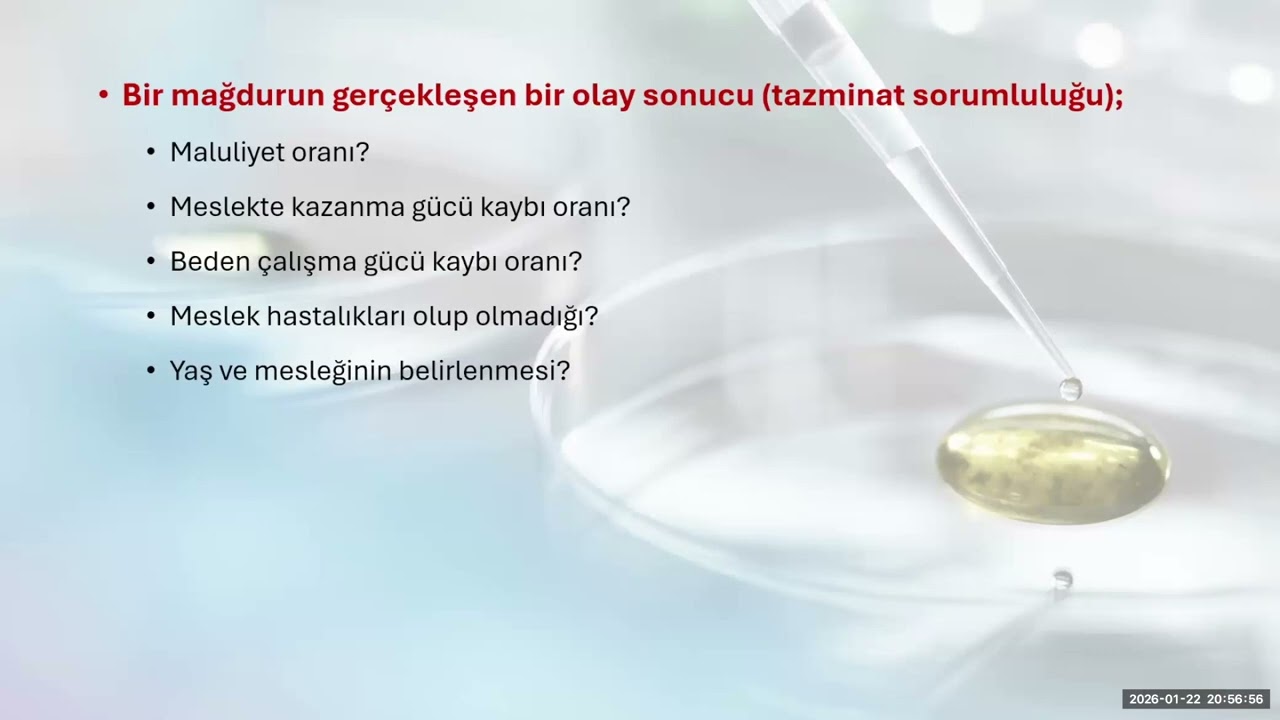 • Bir mağdurun gerçekleşen bir olay sonucu (tazminat sorumluluğu);

• Maluliyet oranı?

• Meslekte kazanma gücü kaybı oranı?

• Beden çalışma gücü kaybı oranı?

• Meslek hastalıkları olup olmadığı?

• Yaş ve mesleğinin belirlenmesi?

2026-01-22 20:56:56